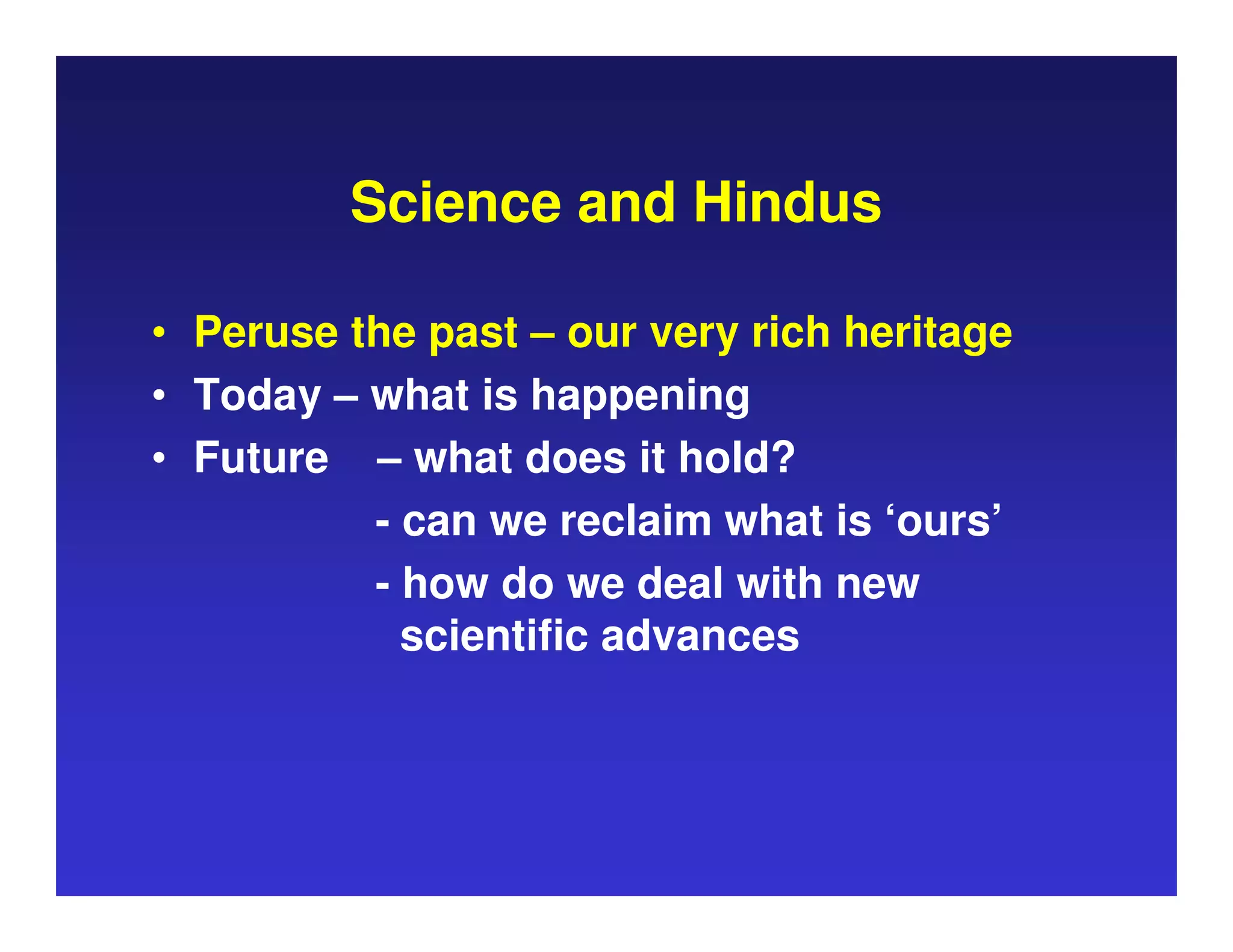 Science and Hindus

• Peruse the past – our very rich heritage
• Today – what is happening
• Future – what does it hold?
- can we reclaim what is ‘ours’
- how do we deal with new scientific advances